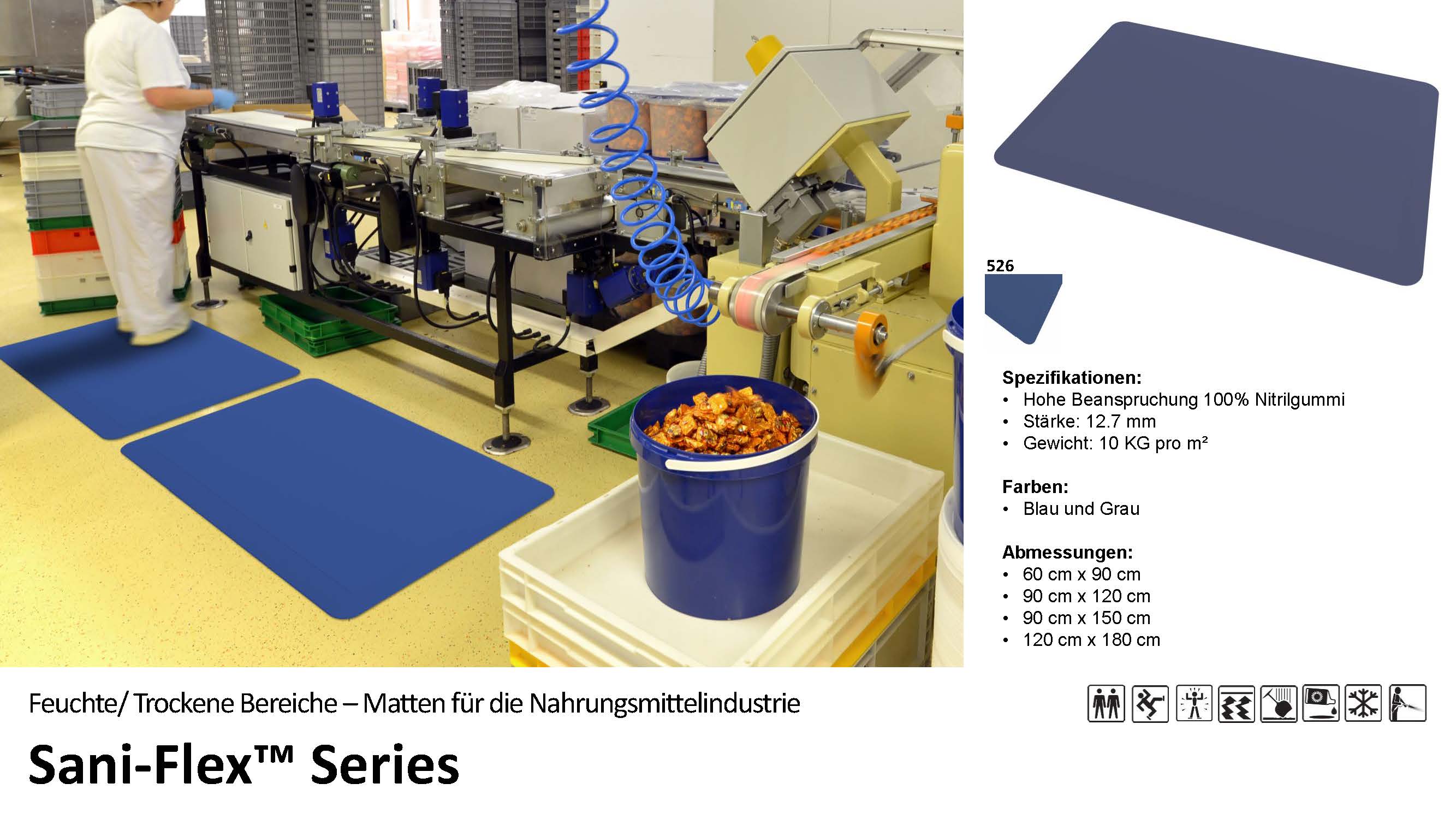 526

Spezifikationen:
• Hohe Beanspruchung 100% Nitrilgummi
• Stärke: 12.7 mm
• Gewicht: 10 KG pro m²

Farben:
• Blau und Grau

Abmessungen:
• 60 cm x 90 cm
• 90 cm x 120 cm
• 90 cm x 150 cm
• 120 cm x 180 cm

Feuchte/ Trockene Bereiche – Matten für die Nahrungsmittelindustrie

Sani-Flex™ Series